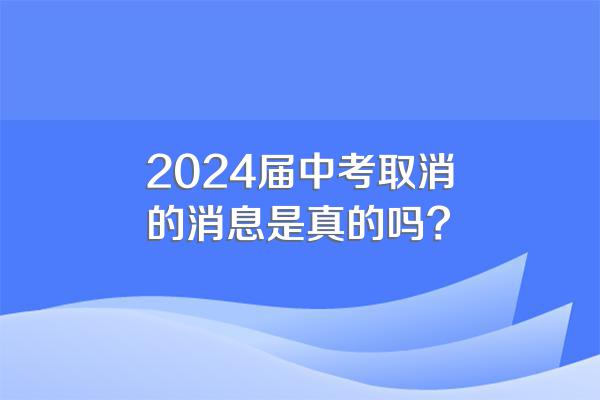 2024届中考取消的消息是真的吗？